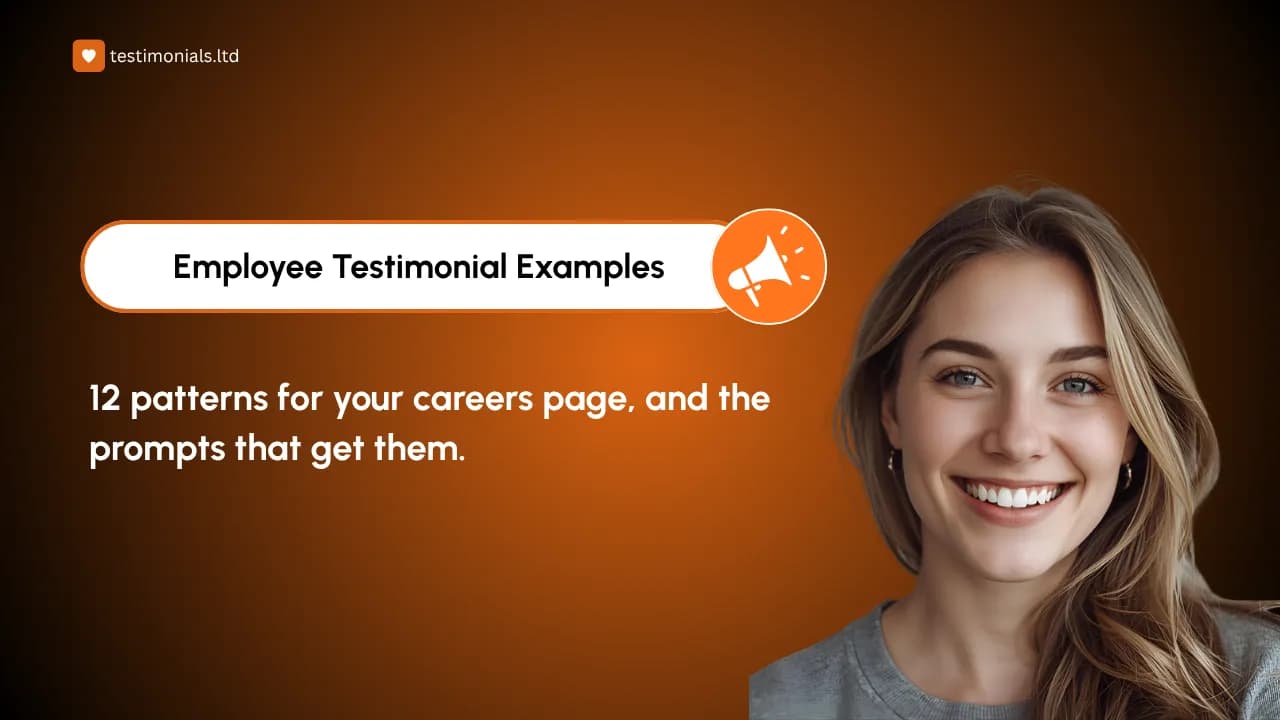 testimonials.ltd

Employee Testimonial Examples

12 patterns for your careers page, and the prompts that get them.